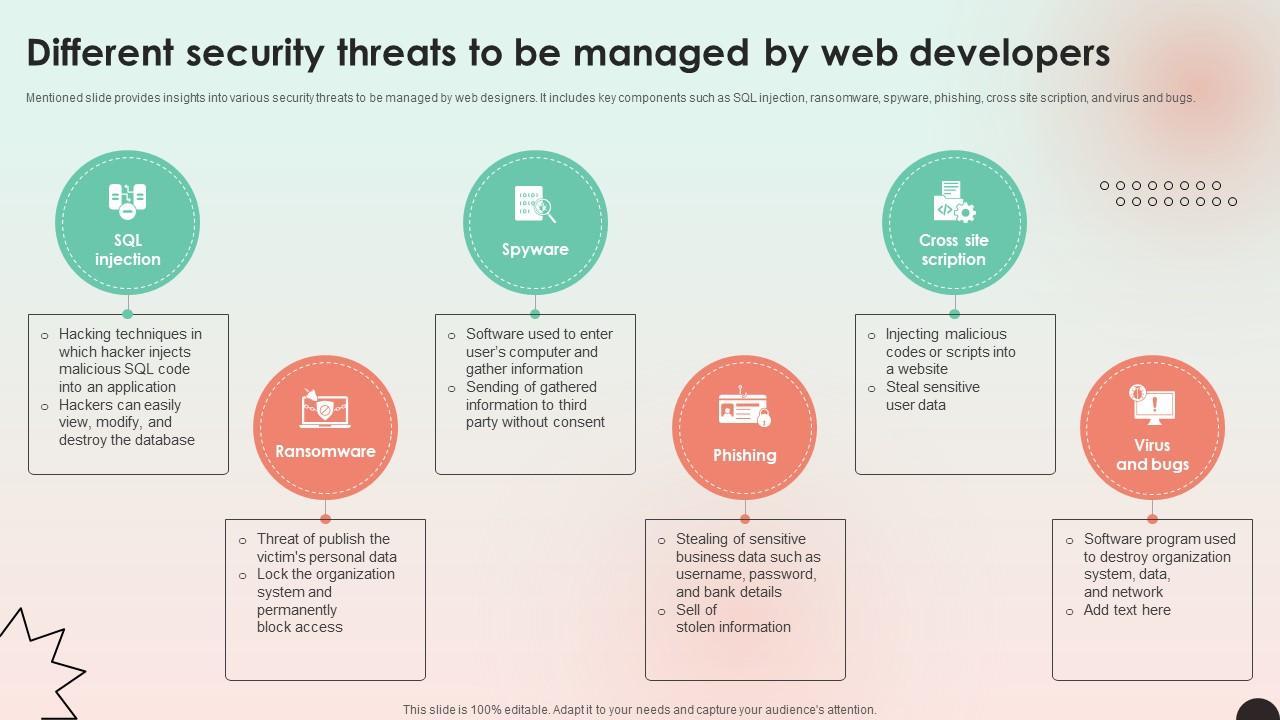 Different security threats to be managed by web developers

Mentioned slide provides insights into various security threats to be managed by web designers. It includes key components such as SQL injection, ransomware, spyware, phishing, cross site scription, and virus and bugs.

SQL injection

o Hacking techniques in which hacker injects malicious SQL code into an application
o Hackers can easily view, modify, and destroy the database

Ransomware

o Threat of publish the victim's personal data
o Lock the organization system and permanently block access

Spyware

o Software used to enter user's computer and gather information
o Sending of gathered information to third party without consent

Phishing

o Stealing of sensitive business data such as username, password, and bank details
o Sell of stolen information

Cross site scription

o Injecting malicious codes or scripts into a website
o Steal sensitive user data

Virus and bugs

o Software program used to destroy organization system, data, and network
o Add text here

This slide is 100% editable. Adapt it to your needs and capture your audience's attention.